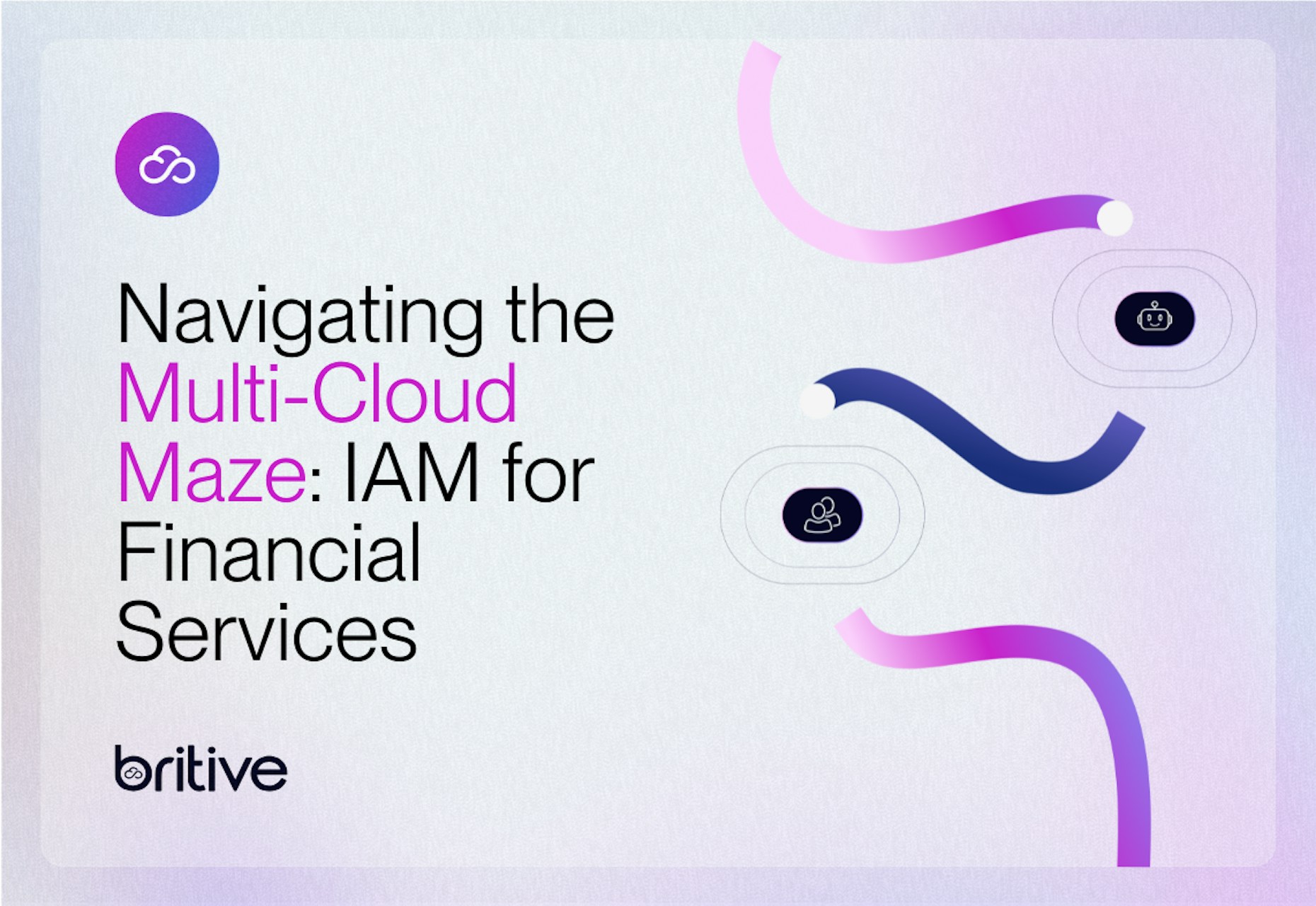 Navigating the Multi-Cloud Maze: IAM for Financial Services

britive